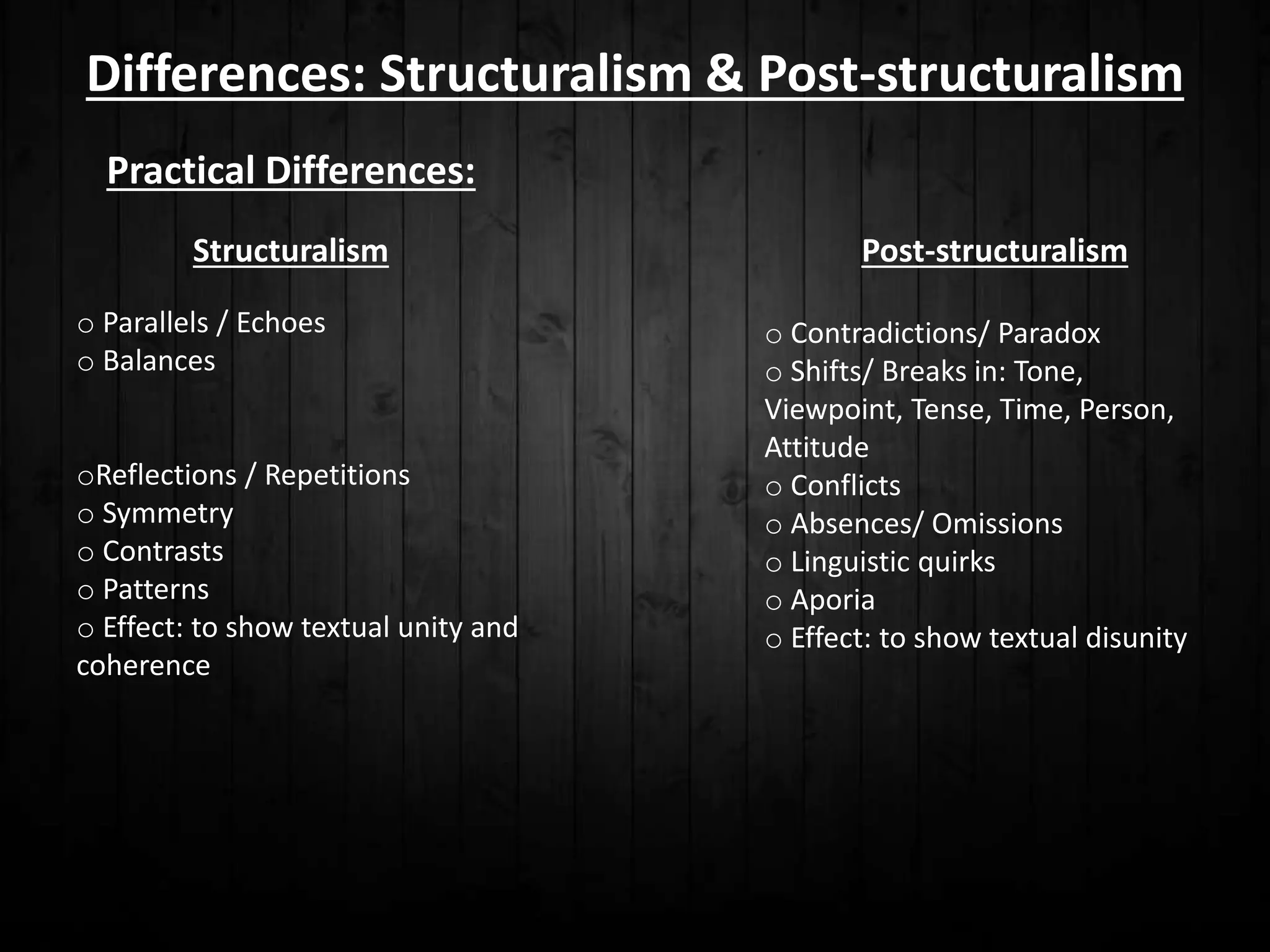 Differences: Structuralism & Post-structuralism

Practical Differences:

Structuralism

o Parallels / Echoes
o Balances

oReflections / Repetitions
o Symmetry
o Contrasts
o Patterns
o Effect: to show textual unity and coherence

Post-structuralism

o Contradictions/ Paradox
o Shifts/ Breaks in: Tone, Viewpoint, Tense, Time, Person, Attitude
o Conflicts
o Absences/ Omissions
o Linguistic quirks
o Aporia
o Effect: to show textual disunity